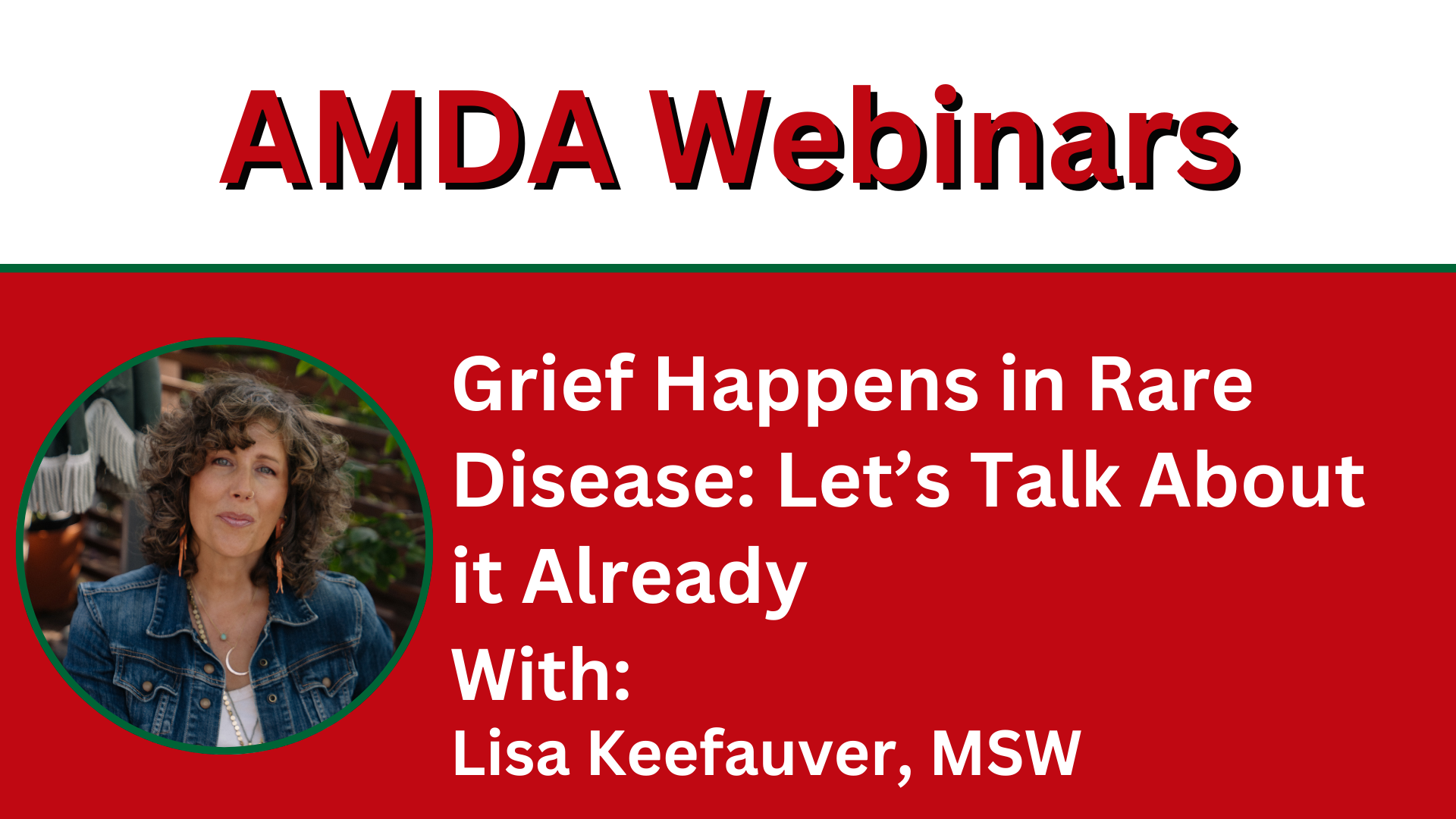 AMDA Webinars

Grief Happens in Rare Disease: Let’s Talk About it Already

With:
Lisa Keefauver, MSW